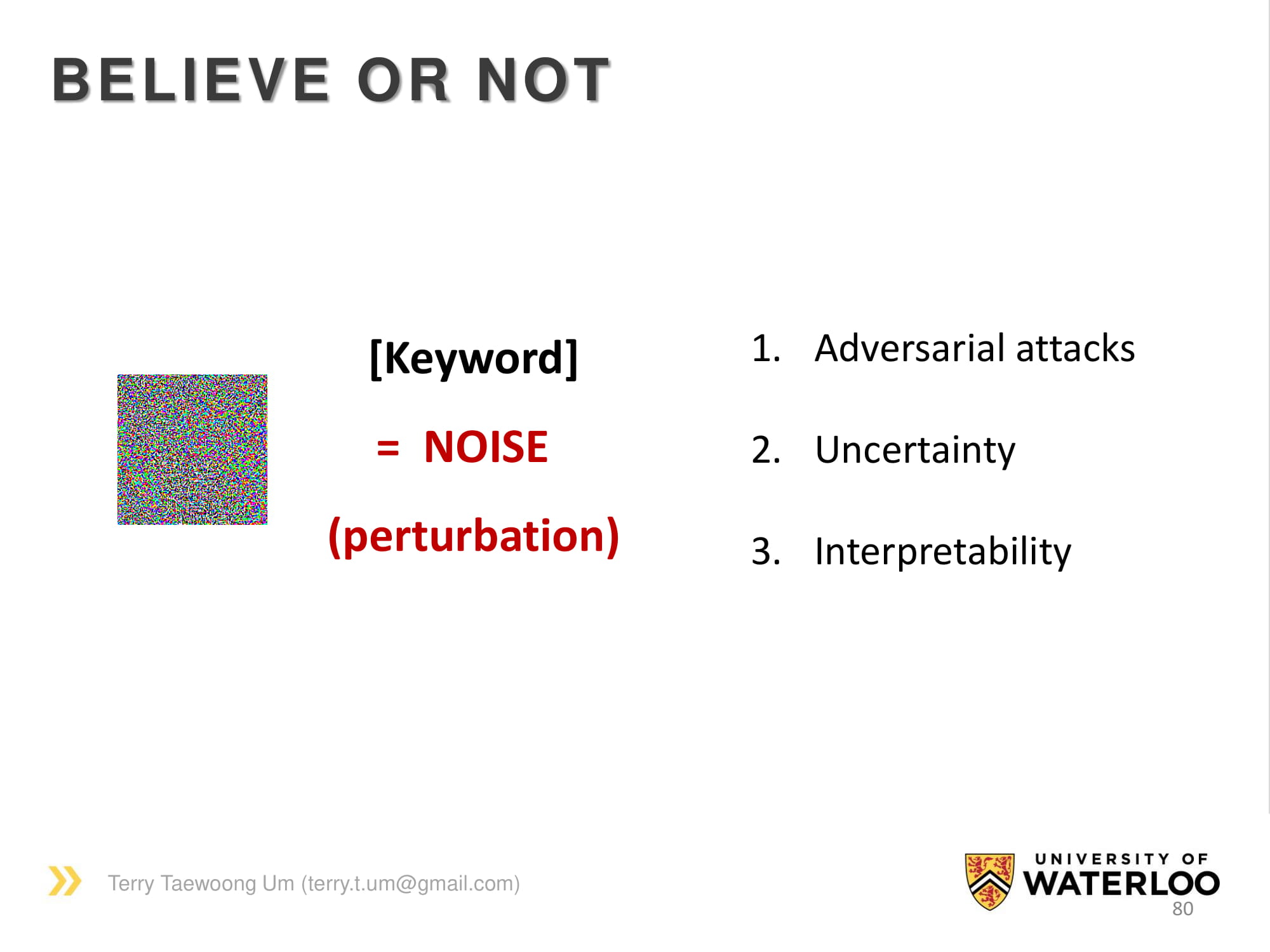 BELIEVE OR NOT

[Keyword]

= NOISE

(perturbation)

1. Adversarial attacks

2. Uncertainty

3. Interpretability

Terry Taewoong Um (terry.t.um@gmail.com)

UNIVERSITY OF WATERLOO

80